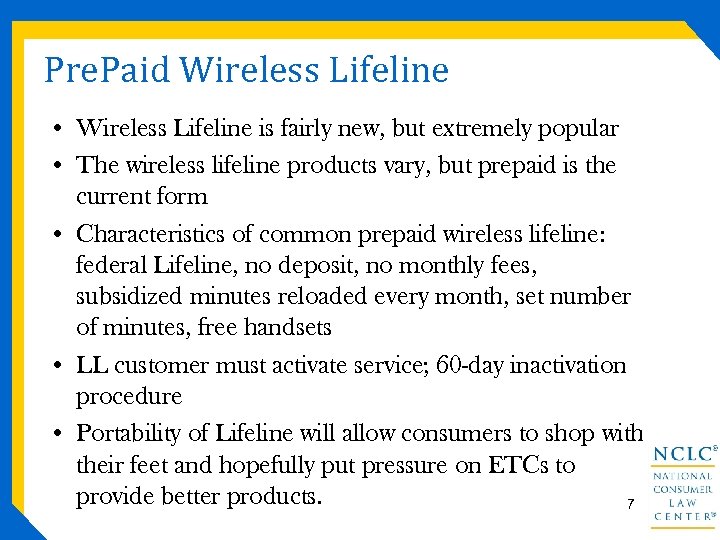 PrePaid Wireless Lifeline

• Wireless Lifeline is fairly new, but extremely popular
• The wireless lifeline products vary, but prepaid is the current form
• Characteristics of common prepaid wireless lifeline: federal Lifeline, no deposit, no monthly fees, subsidized minutes reloaded every month, set number of minutes, free handsets
• LL customer must activate service; 60-day inactivation procedure
• Portability of Lifeline will allow consumers to shop with their feet and hopefully put pressure on ETCs to provide better products.

7

NCLC®
NATIONAL CONSUMER LAW CENTER®